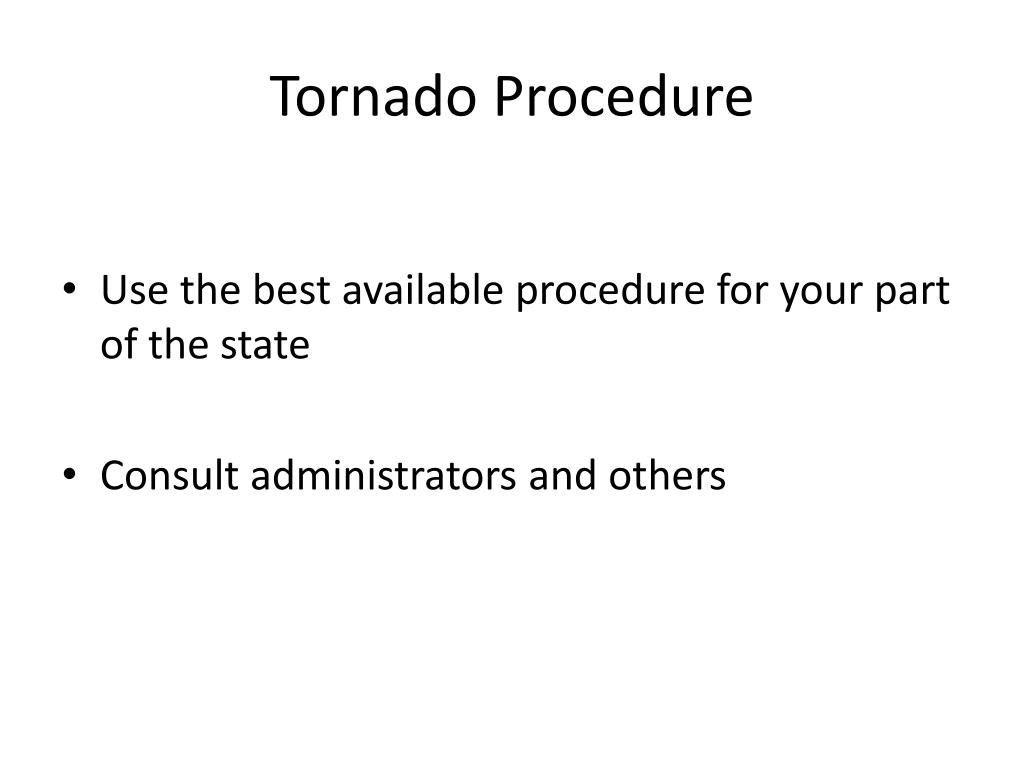 Tornado Procedure

• Use the best available procedure for your part of the state

• Consult administrators and others